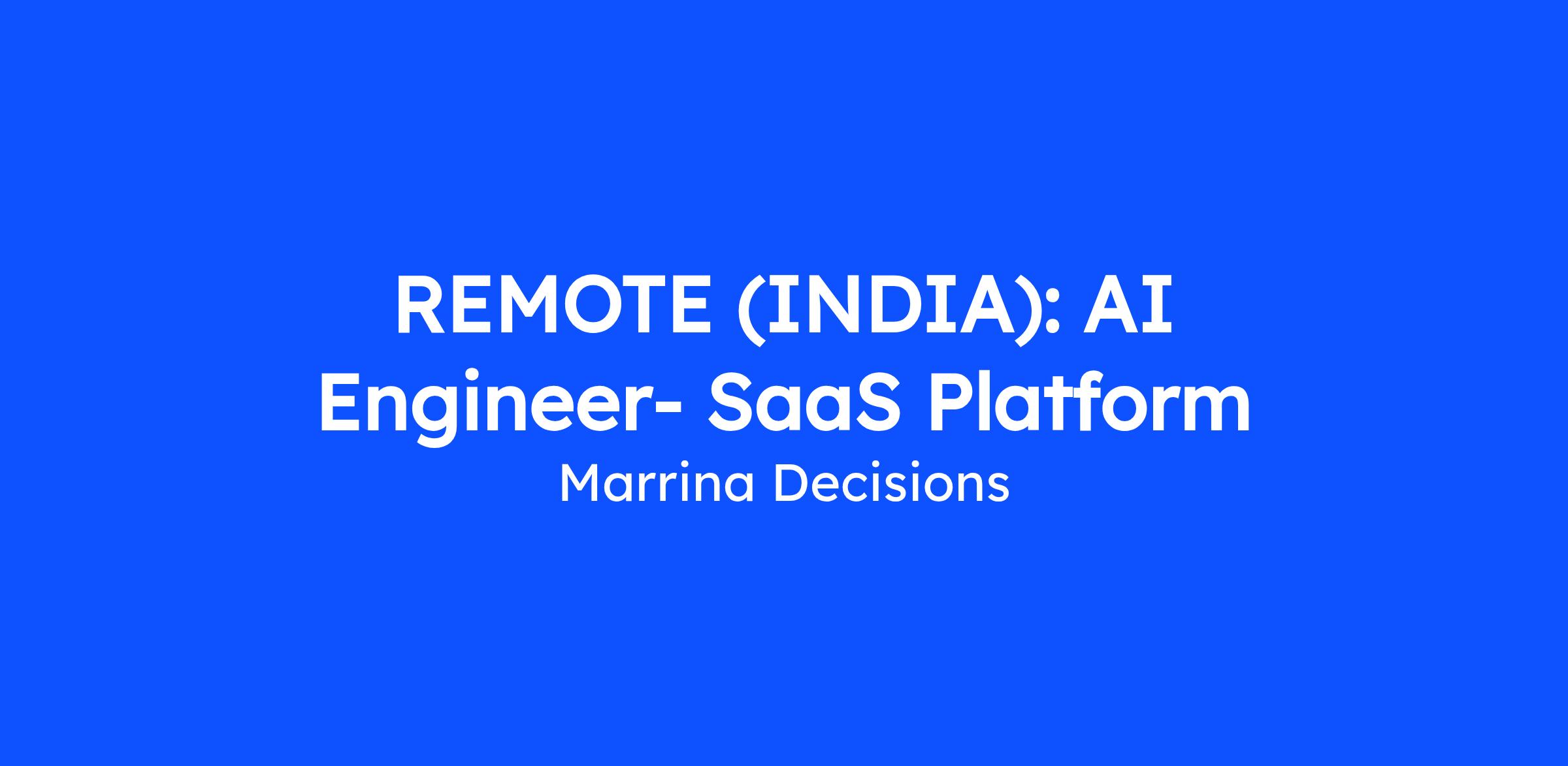 REMOTE (INDIA): AI Engineer- SaaS Platform

Marrina Decisions